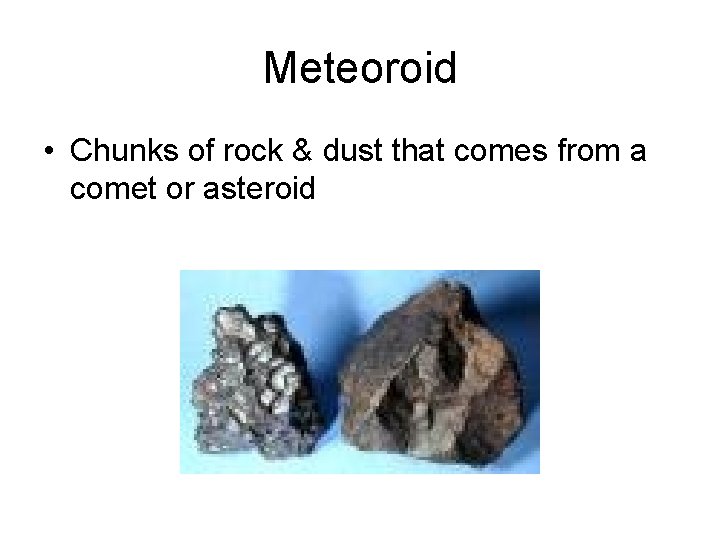 Meteoroid

• Chunks of rock & dust that comes from a comet or asteroid